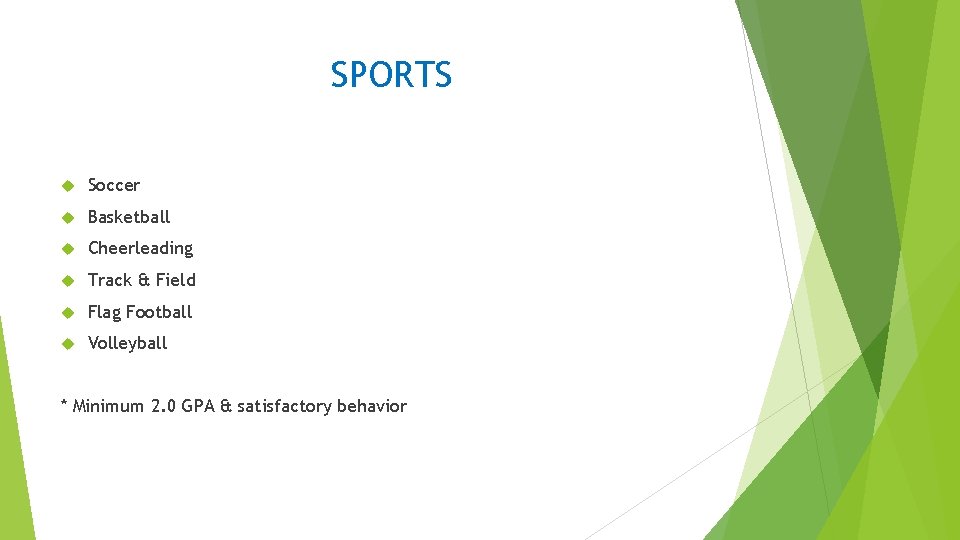 SPORTS

Soccer

Basketball

Cheerleading

Track & Field

Flag Football

Volleyball

* Minimum 2.0 GPA & satisfactory behavior